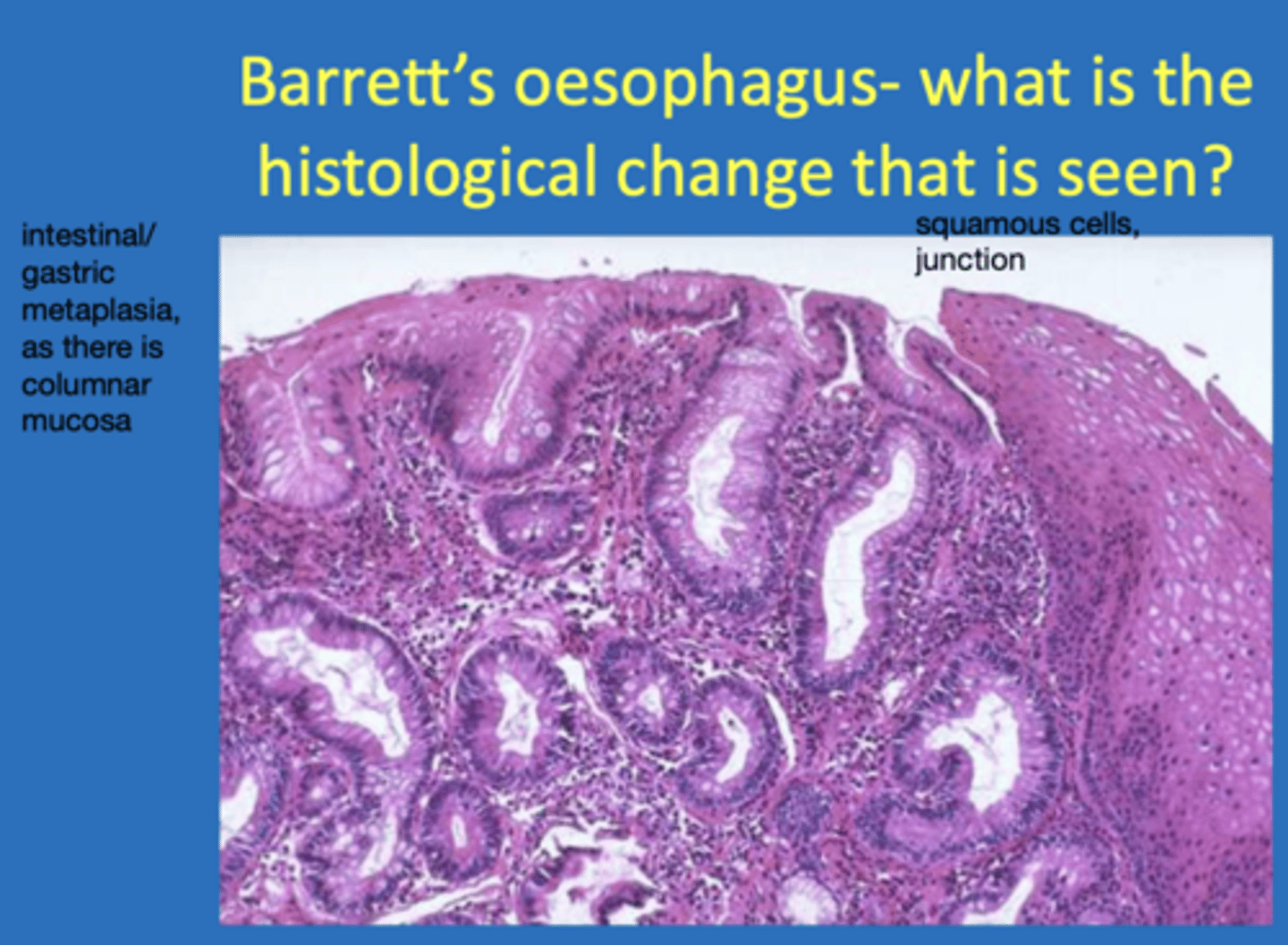 Barrett's oesophagus- what is the histological change that is seen?

intestinal/ gastric metaplasia, as there is columnar mucosa

squamous cells, junction